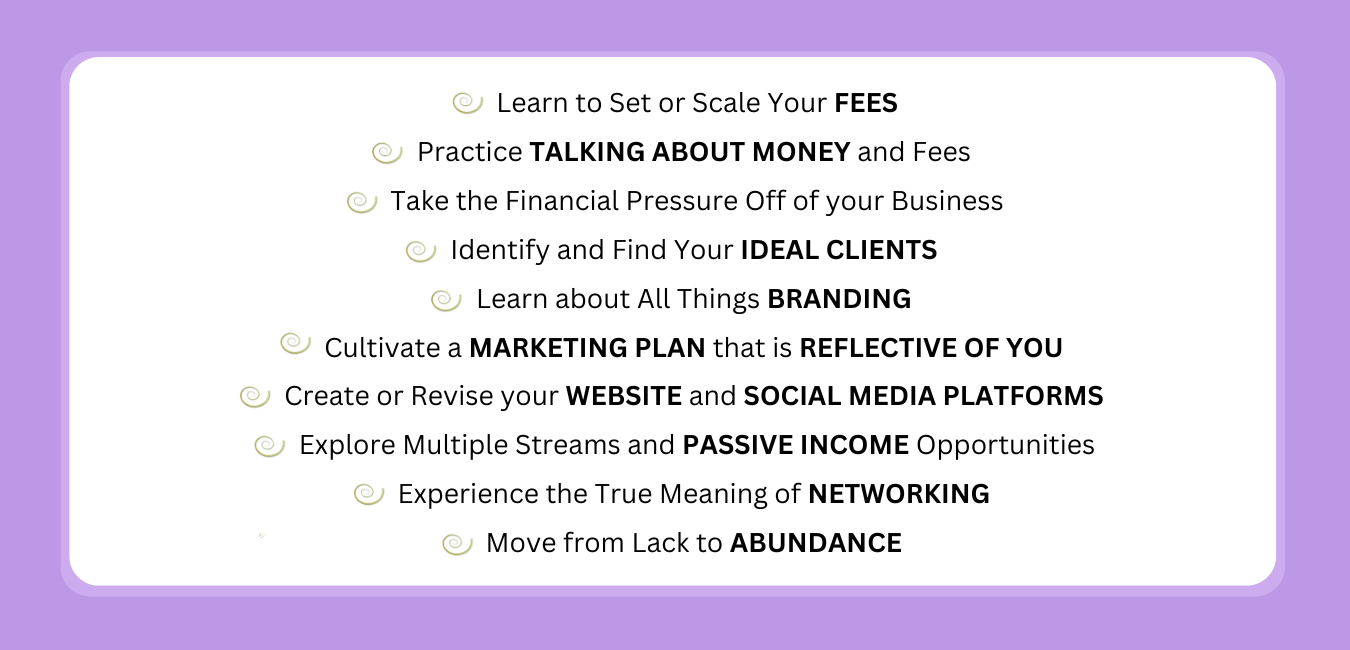 Learn to Set or Scale Your FEES
Practice TALKING ABOUT MONEY and Fees
Take the Financial Pressure Off of your Business
Identify and Find Your IDEAL CLIENTS
Learn about All Things BRANDING
Cultivate a MARKETING PLAN that is REFLECTIVE OF YOU
Create or Revise your WEBSITE and SOCIAL MEDIA PLATFORMS
Explore Multiple Streams and PASSIVE INCOME Opportunities
Experience the True Meaning of NETWORKING
Move from Lack to ABUNDANCE